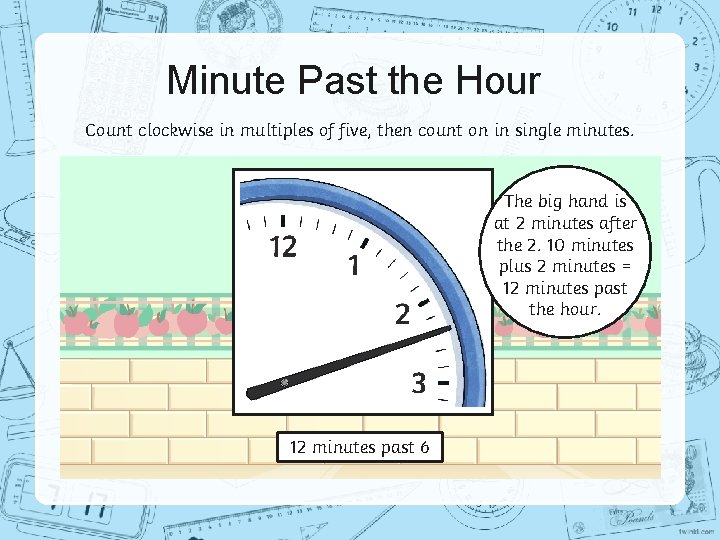 Minute Past the Hour

Count clockwise in multiples of five, then count on in single minutes.

12
1
2
3

The big hand is at 2 minutes after the 2. 10 minutes plus 2 minutes = 12 minutes past the hour.

12 minutes past 6

twinkl.com